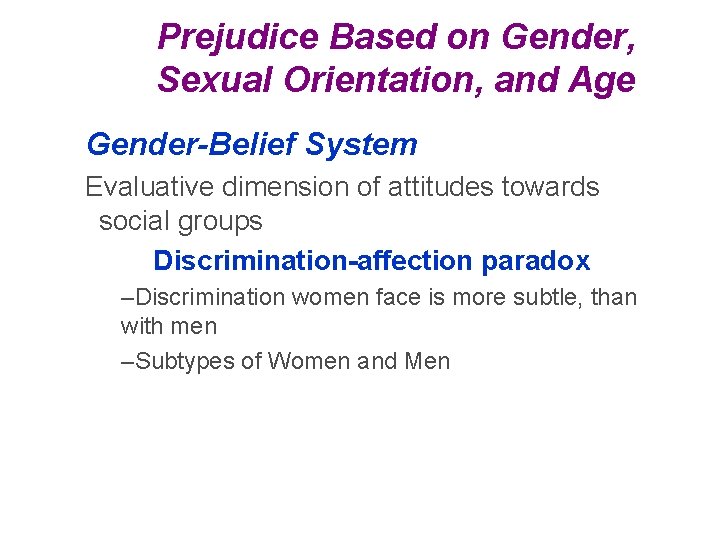 Prejudice Based on Gender, Sexual Orientation, and Age

Gender-Belief System

Evaluative dimension of attitudes towards social groups

Discrimination-affection paradox

–Discrimination women face is more subtle, than with men

–Subtypes of Women and Men